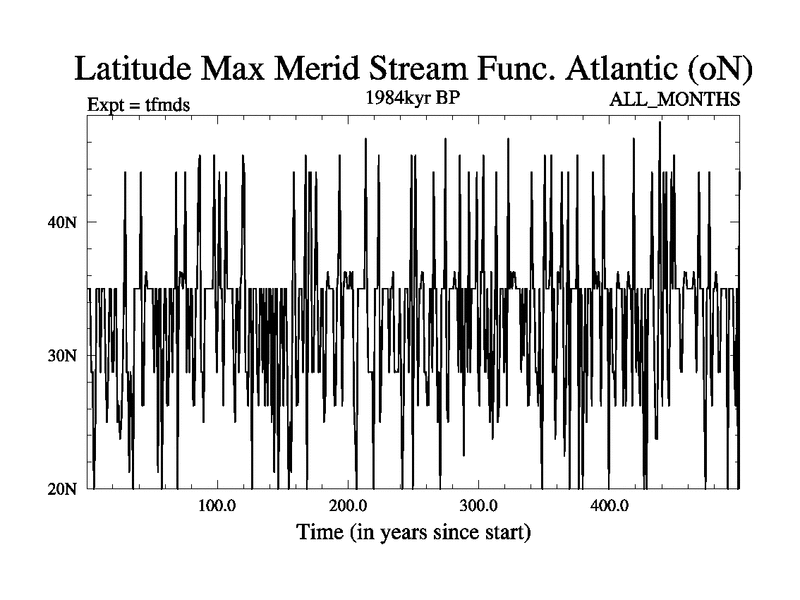 Latitude Max Merid Stream Func. Atlantic (oN)

Expt = tfmds

1984kyr BP

ALL_MONTHS

40N

30N

20N

100.0

200.0

300.0

400.0

Time (in years since start)